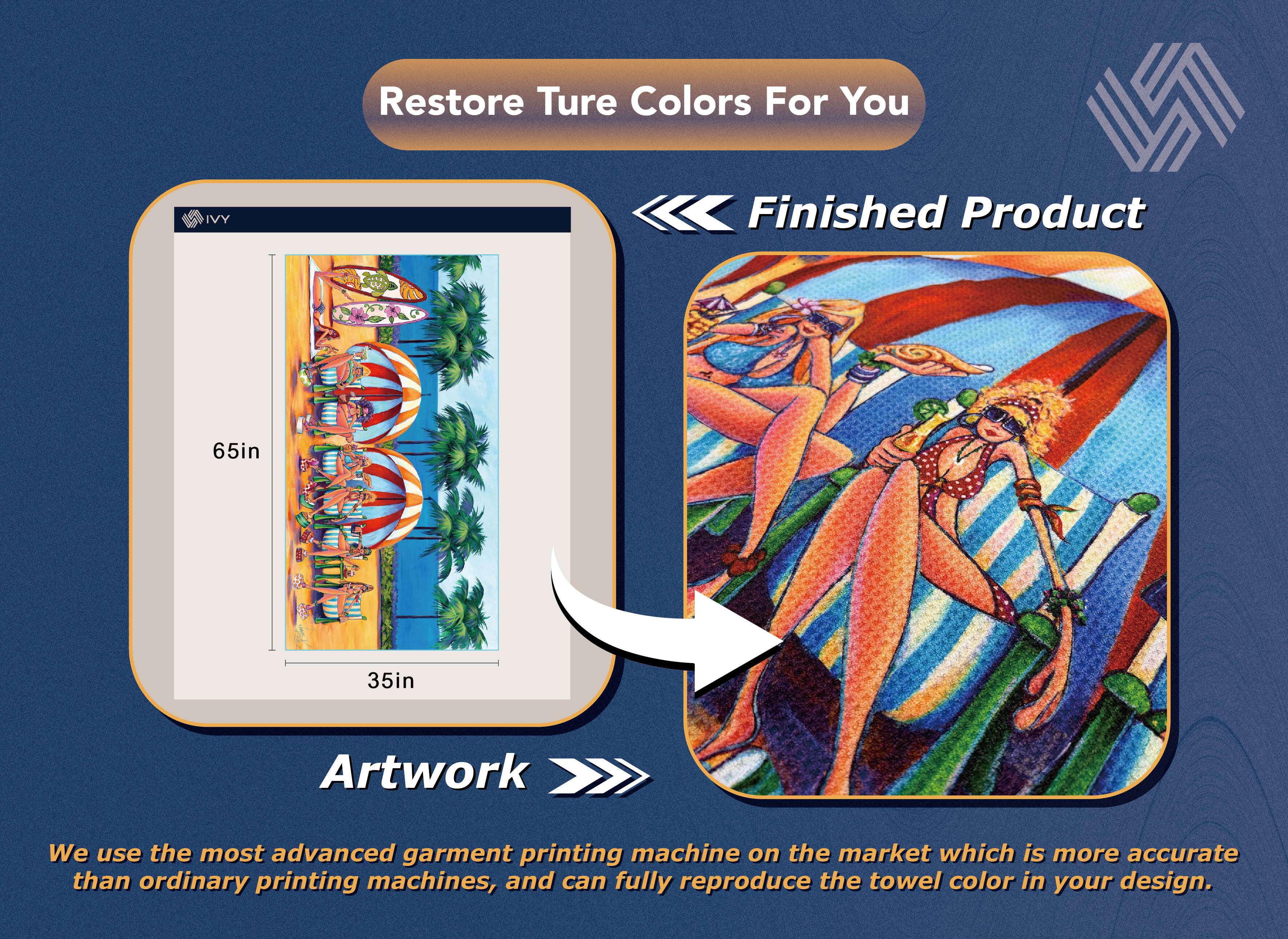 Restore Ture Colors For You

IVY

65in

35in

Finished Product

Artwork

We use the most advanced garment printing machine on the market which is more accurate than ordinary printing machines, and can fully reproduce the towel color in your design.